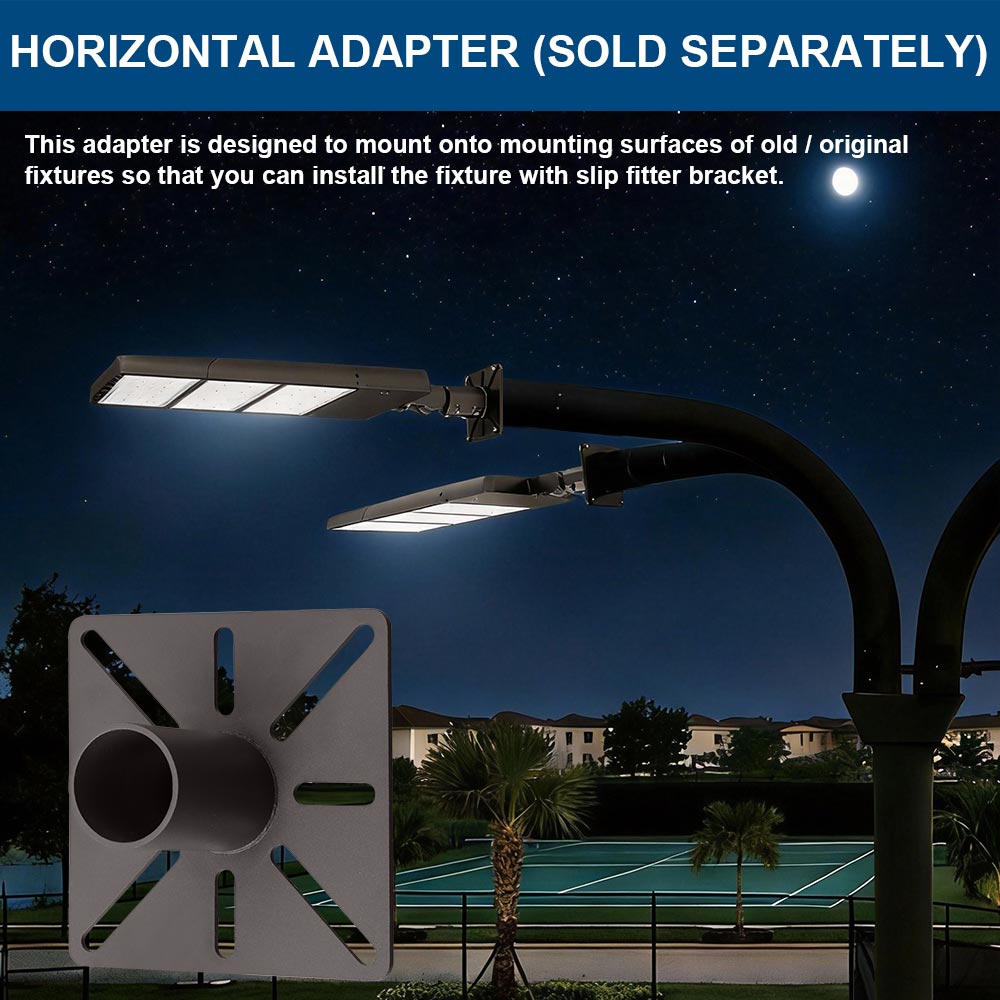 HORIZONTAL ADAPTER (SOLD SEPARATELY)

This adapter is designed to mount onto mounting surfaces of old / original fixtures so that you can install the fixture with slip fitter bracket.